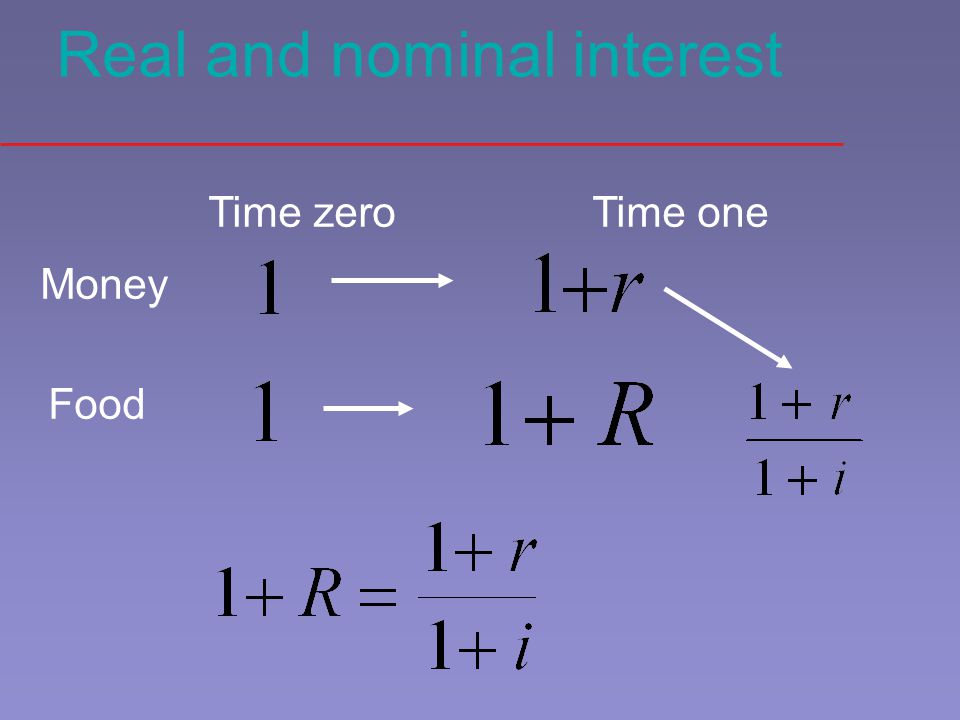 Real and nominal interest

Time zero

Time one

Money $1$ $1+r$

Food $1$ $1+R$ $\frac{1+r}{1+i}$

$1+R=\frac{1+r}{1+i}$